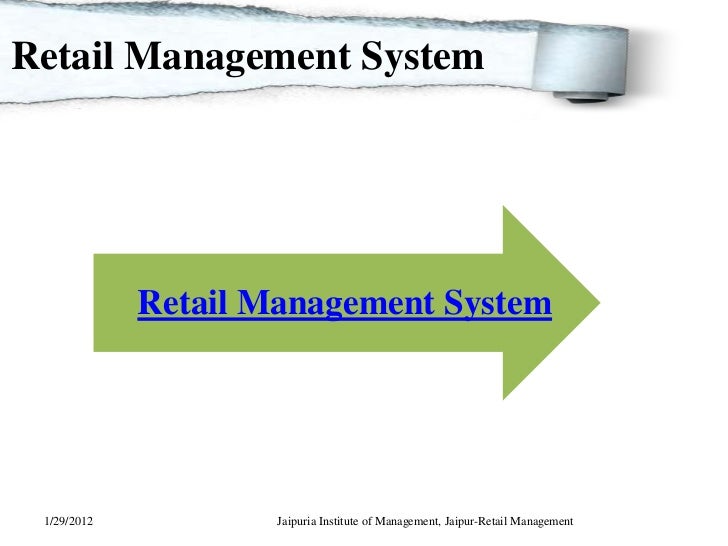 Retail Management System

Retail Management System

1/29/2012

Jaipuria Institute of Management, Jaipur-Retail Management